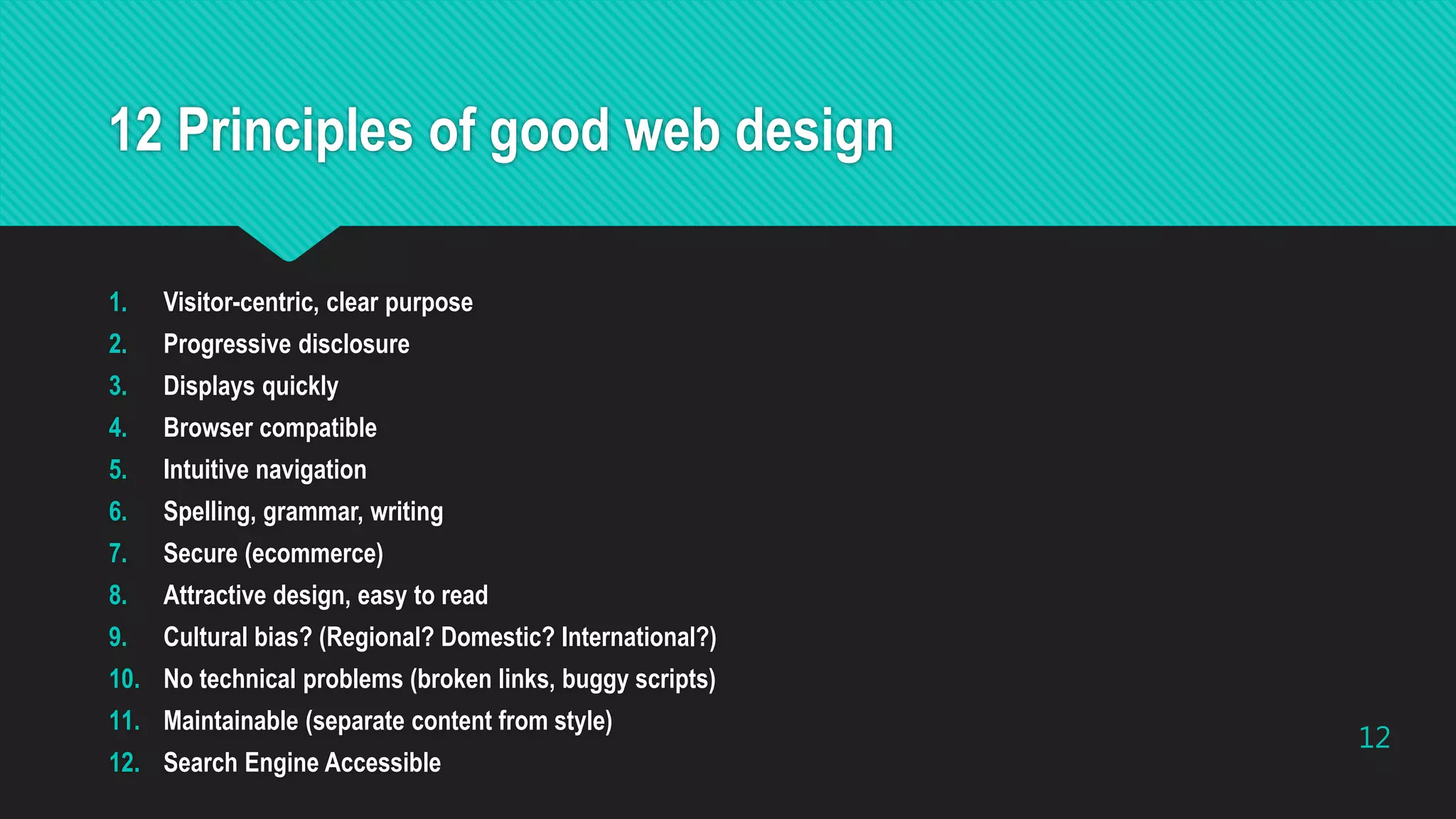 12 Principles of good web design

1. Visitor-centric, clear purpose
2. Progressive disclosure
3. Displays quickly
4. Browser compatible
5. Intuitive navigation
6. Spelling, grammar, writing
7. Secure (ecommerce)
8. Attractive design, easy to read
9. Cultural bias? (Regional? Domestic? International?)
10. No technical problems (broken links, buggy scripts)
11. Maintainable (separate content from style)
12. Search Engine Accessible

12